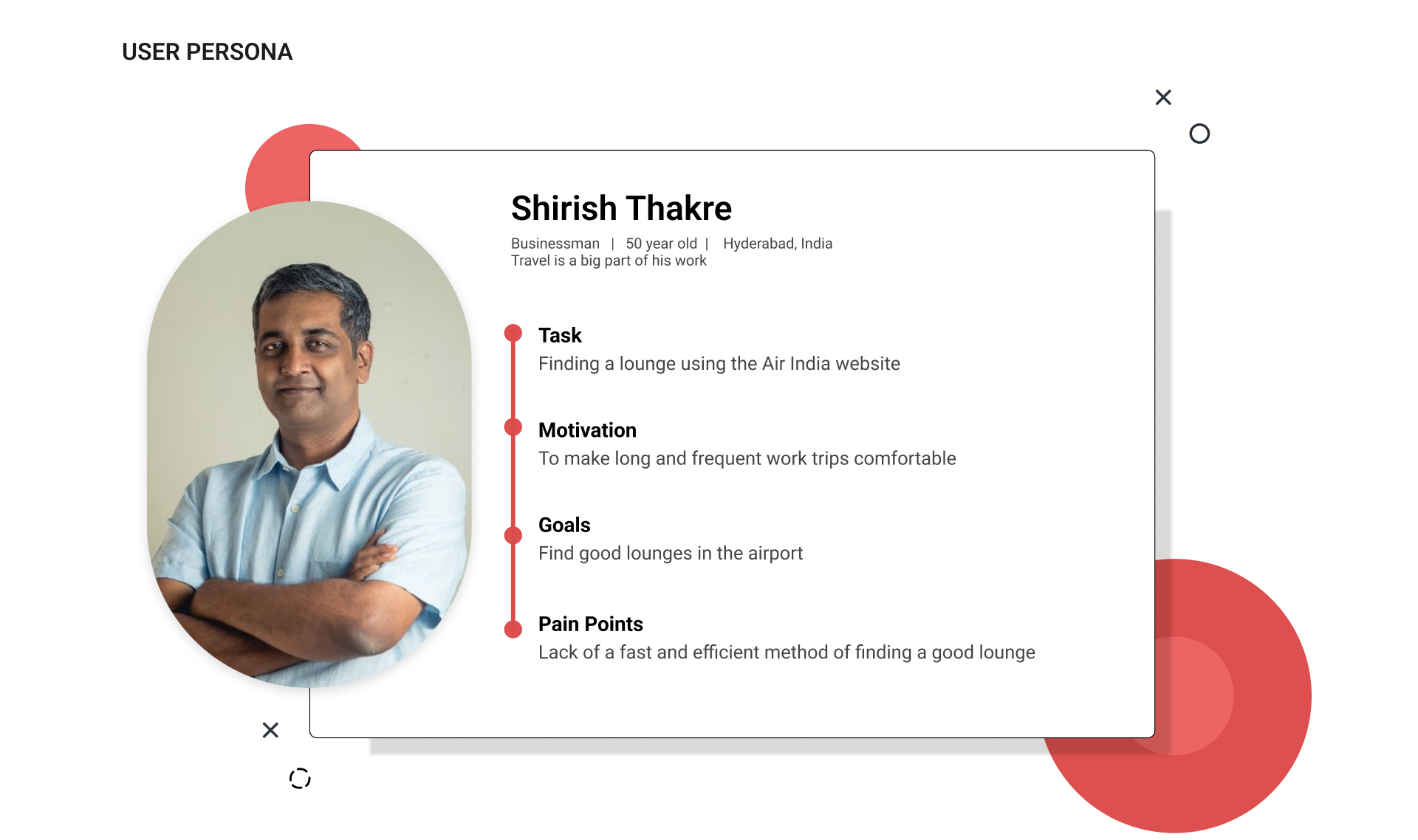 USER PERSONA

Shirish Thakre

Businessman | 50 year old | Hyderabad, India
Travel is a big part of his work

Task
Finding a lounge using the Air India website

Motivation
To make long and frequent work trips comfortable

Goals
Find good lounges in the airport

Pain Points
Lack of a fast and efficient method of finding a good lounge